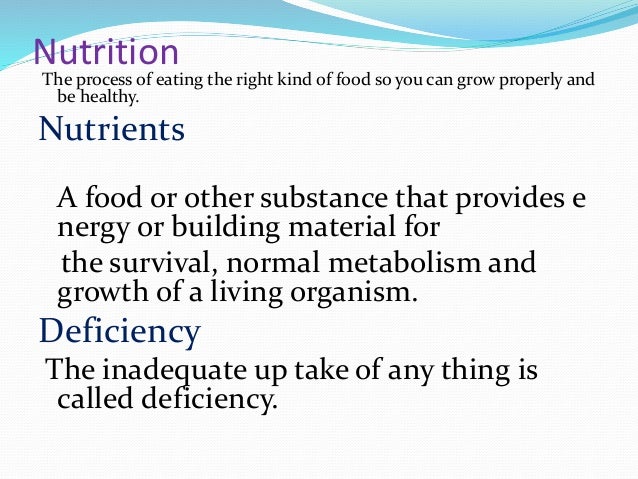 Nutrition
The process of eating the right kind of food so you can grow properly and be healthy.

Nutrients

A food or other substance that provides e nergy or building material for

the survival, normal metabolism and growth of a living organism.

Deficiency

The inadequate up take of any thing is called deficiency.